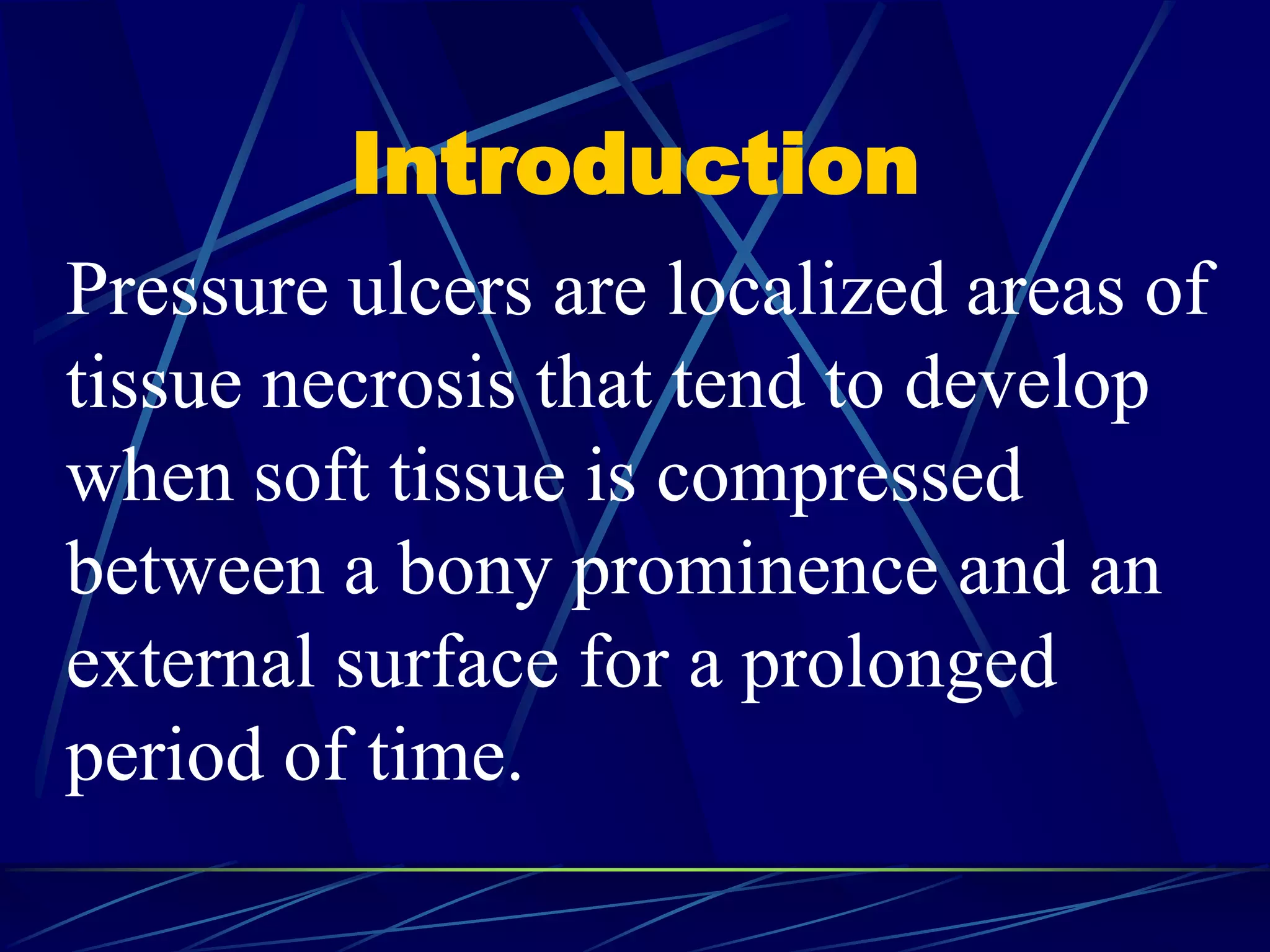 Introduction

Pressure ulcers are localized areas of tissue necrosis that tend to develop when soft tissue is compressed between a bony prominence and an external surface for a prolonged period of time.